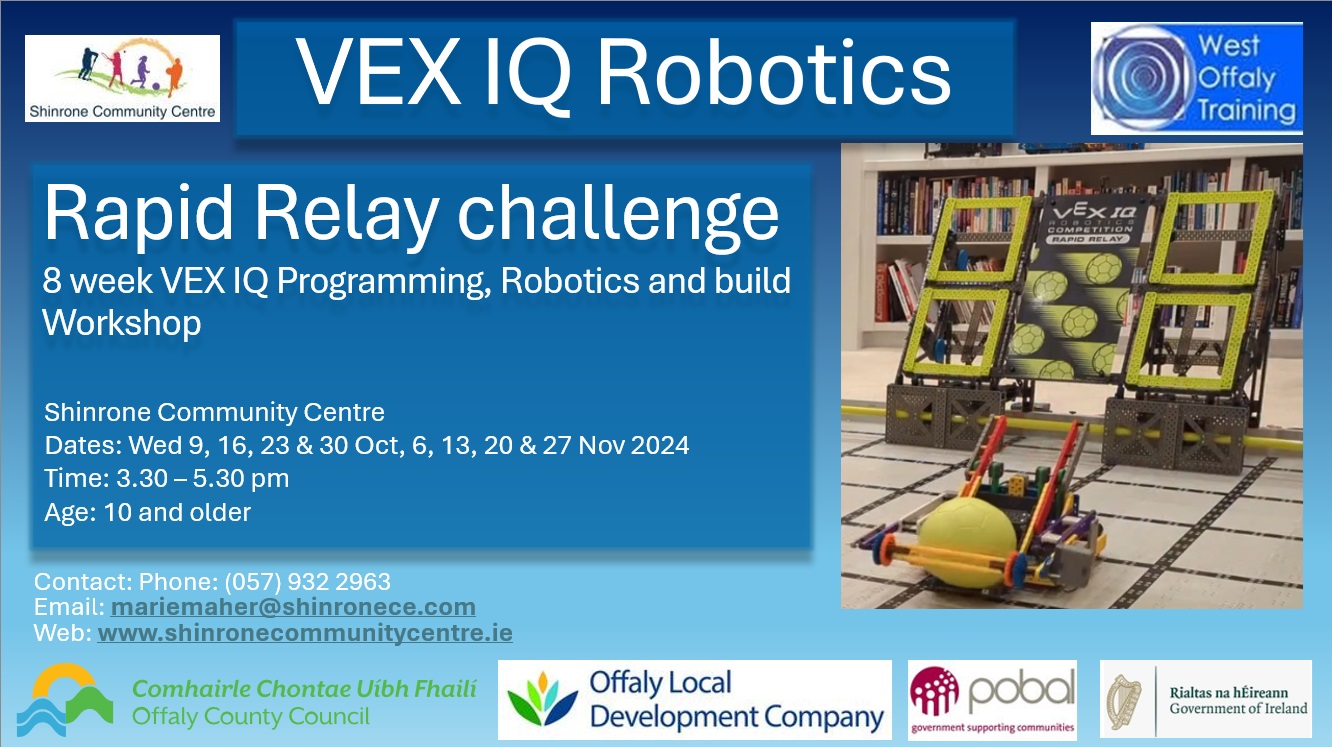 Shinrone Community Centre

VEX IQ Robotics

West Offaly Training

Rapid Relay challenge
8 week VEX IQ Programming, Robotics and build Workshop

Shinrone Community Centre
Dates: Wed 9, 16, 23 & 30 Oct, 6, 13, 20 & 27 Nov 2024
Time: 3.30 – 5.30 pm
Age: 10 and older

VEX IQ ROBOTICS COMPETITION RAPID RELAY

Contact: Phone: (057) 932 2963
Email: mariemaher@shinronece.com
Web: www.shinronecommunitycentre.ie

Comhairle Chontae Uíbh Fhailí
Offaly County Council

Offaly Local Development Company

pobal
government supporting communities

Rialtas na hÉireann
Government of Ireland